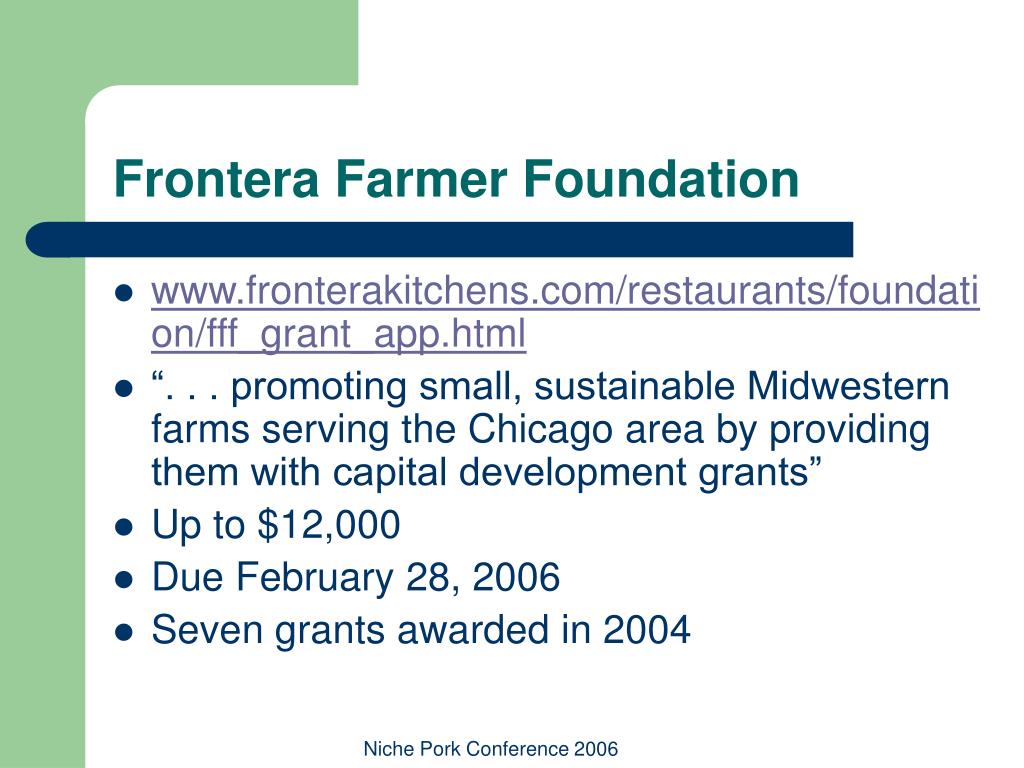 Frontera Farmer Foundation

- www.fronterakitchens.com/restaurants/foundation/fff_grant_app.html
- “. . . promoting small, sustainable Midwestern farms serving the Chicago area by providing them with capital development grants”
- Up to \$12,000
- Due February 28, 2006
- Seven grants awarded in 2004

Niche Pork Conference 2006